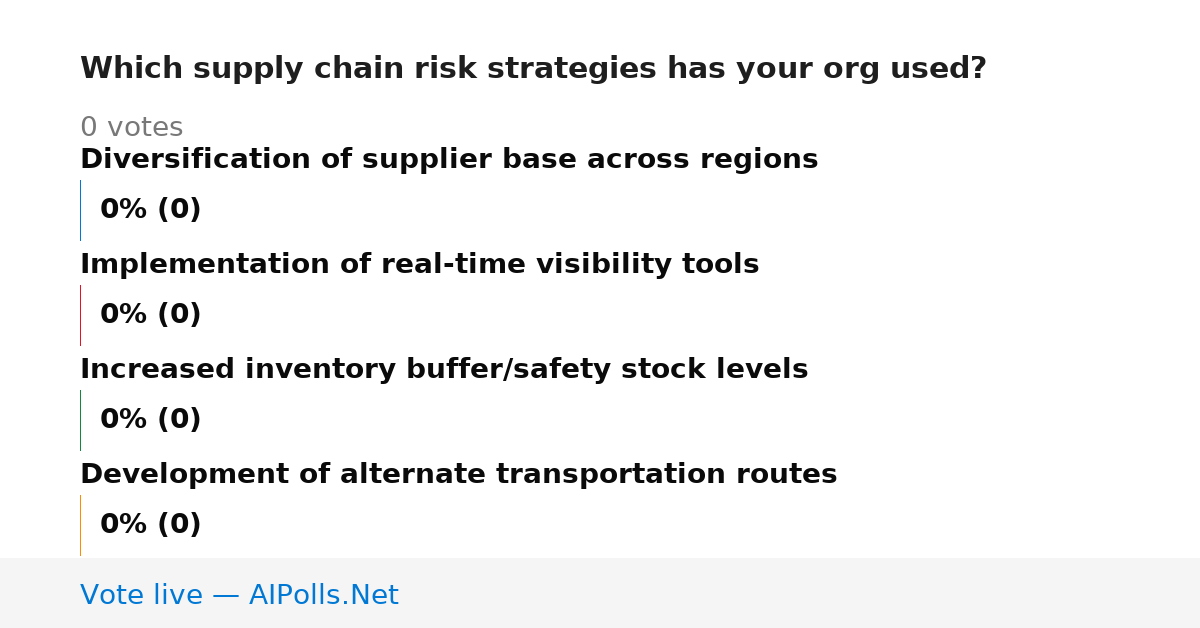 Which supply chain risk strategies has your org used?

0 votes

Diversification of supplier base across regions

0% (0)

Implementation of real-time visibility tools

0% (0)

Increased inventory buffer/safety stock levels

0% (0)

Development of alternate transportation routes

0% (0)

Vote live — AIPolls.Net